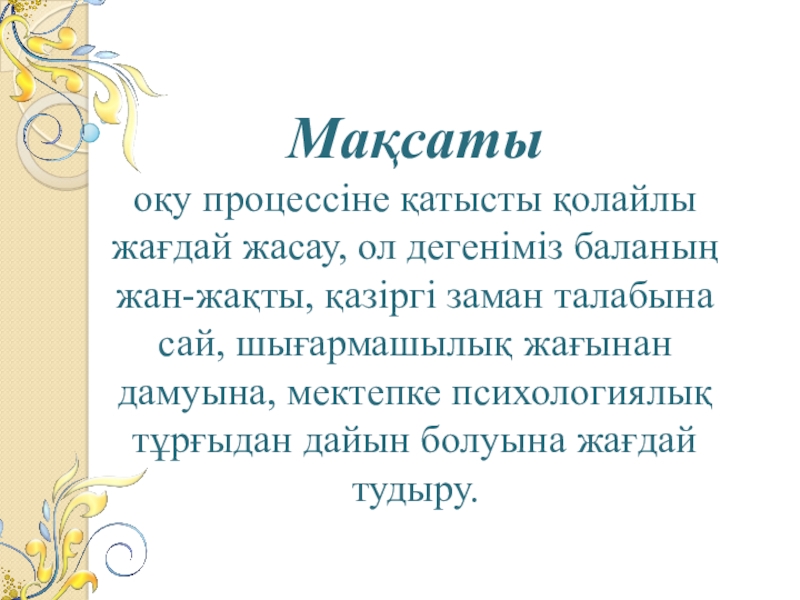 Мақсаты

оқу процессіне қатысты қолайлы жағдай жасау, ол дегеніміз баланың жан-жақты, қазіргі заман талабына сай, шығармашылық жағынан дамуына, мектепке психологиялық тұрғыдан дайын болуына жағдай тудыру.